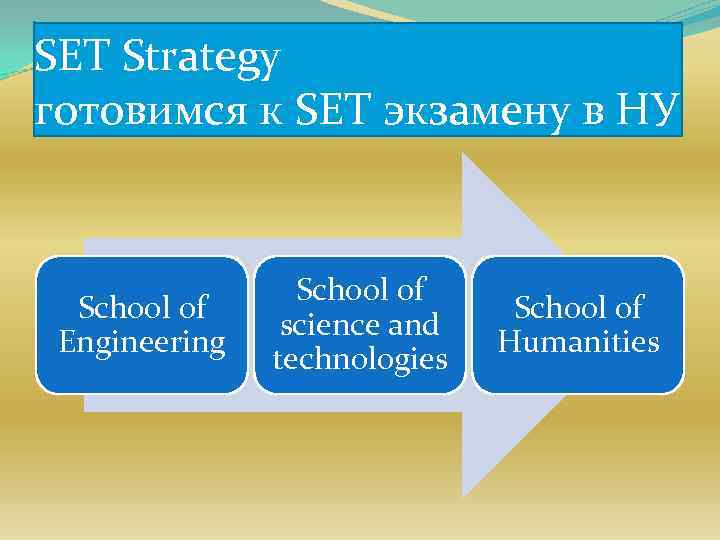 SET Strategy
готовимся к SET экзамену в НУ

School of Engineering

School of science and technologies

School of Humanities